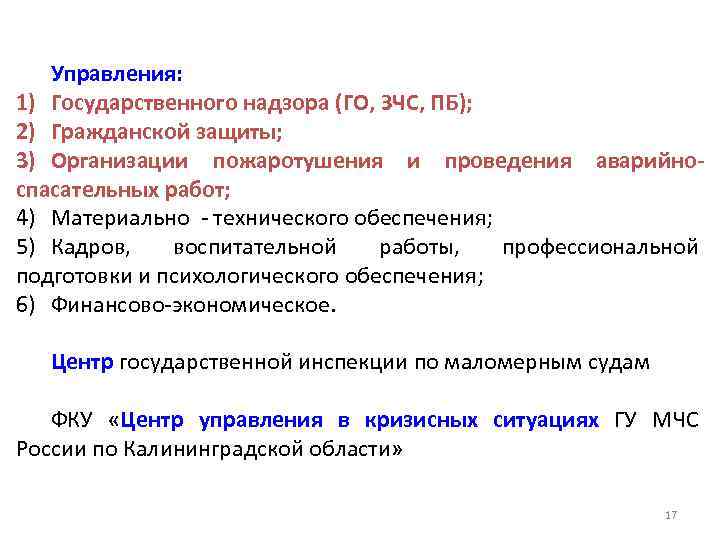 Управления:
1) Государственного надзора (ГО, ЗЧС, ПБ);
2) Гражданской защиты;
3) Организации пожаротушения и проведения аварийно-спасательных работ;
4) Материально - технического обеспечения;
5) Кадров, воспитательной работы, профессиональной подготовки и психологического обеспечения;
6) Финансово-экономическое.

Центр государственной инспекции по маломерным судам

ФКУ «Центр управления в кризисных ситуациях ГУ МЧС России по Калининградской области»

17